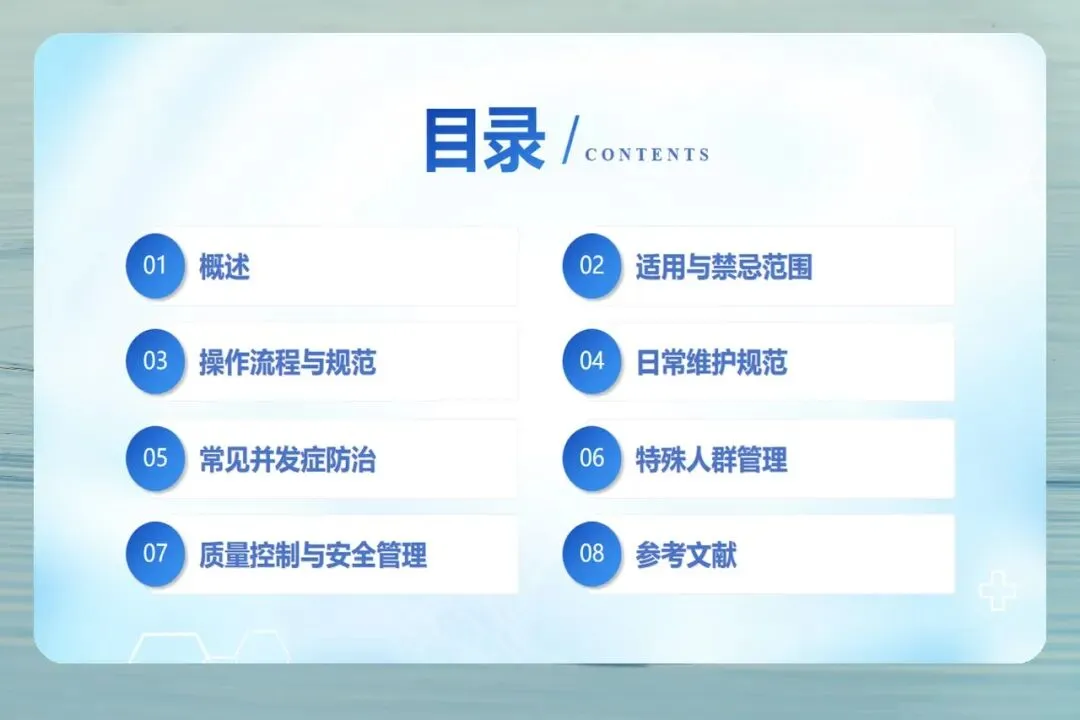 目录 / CONTENTS

01 概述

02 适用与禁忌范围

03 操作流程与规范

04 日常维护规范

05 常见并发症防治

06 特殊人群管理

07 质量控制与安全管理

08 参考文献